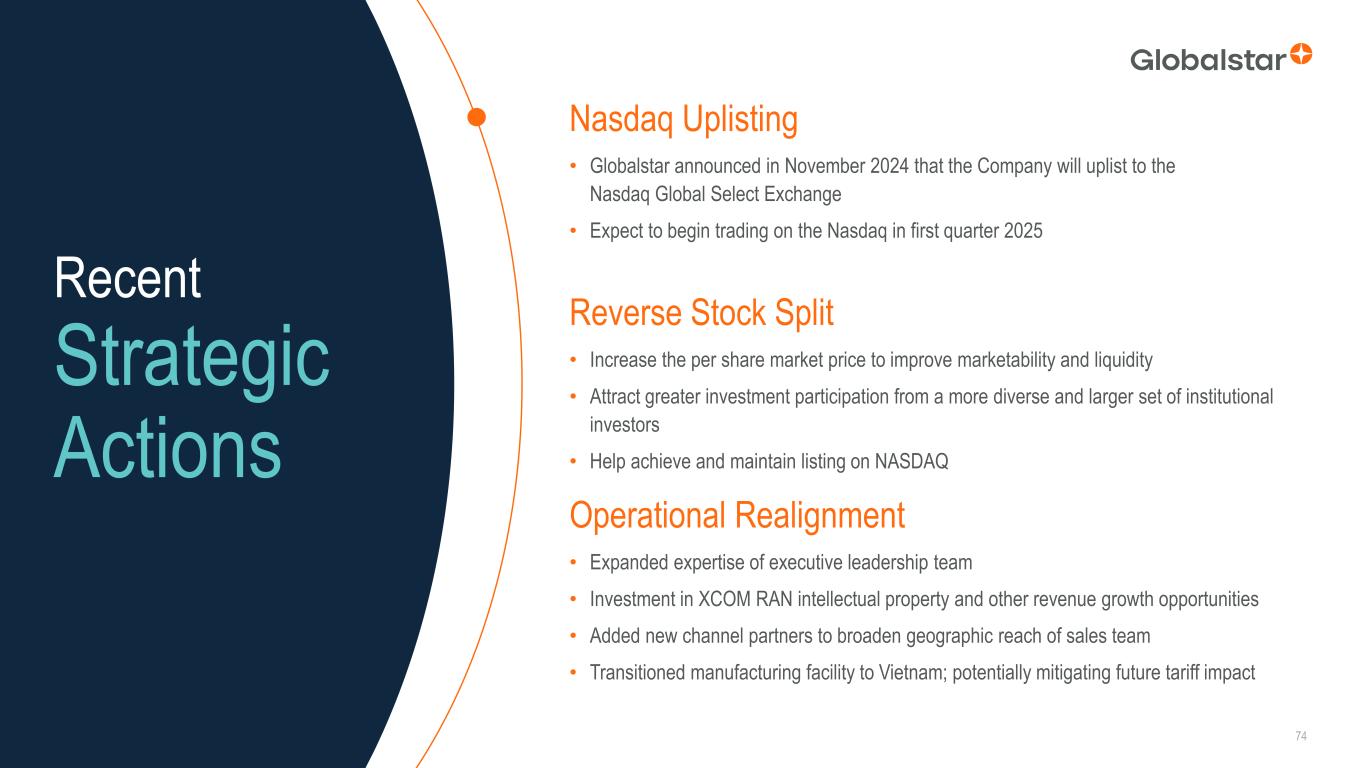 Globalstar

Recent
Strategic
Actions

Nasdaq Uplisting

• Globalstar announced in November 2024 that the Company will uplist to the Nasdaq Global Select Exchange
• Expect to begin trading on the Nasdaq in first quarter 2025

Reverse Stock Split

• Increase the per share market price to improve marketability and liquidity
• Attract greater investment participation from a more diverse and larger set of institutional investors
• Help achieve and maintain listing on NASDAQ

Operational Realignment

• Expanded expertise of executive leadership team
• Investment in XCOM RAN intellectual property and other revenue growth opportunities
• Added new channel partners to broaden geographic reach of sales team
• Transitioned manufacturing facility to Vietnam; potentially mitigating future tariff impact

74